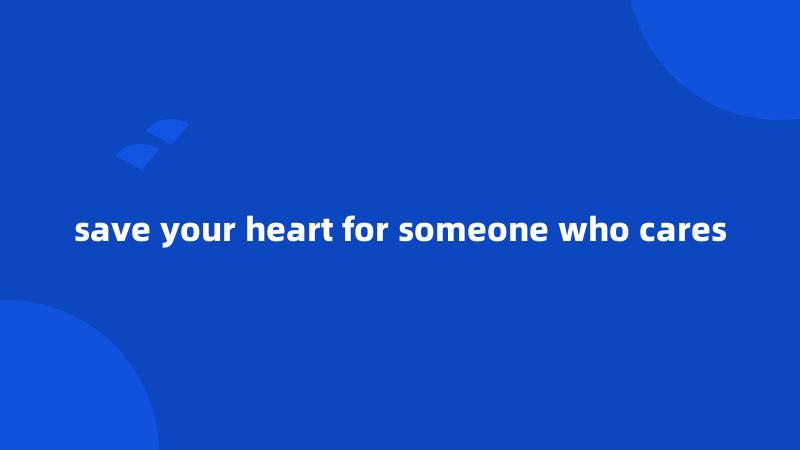 save your heart for someone who cares